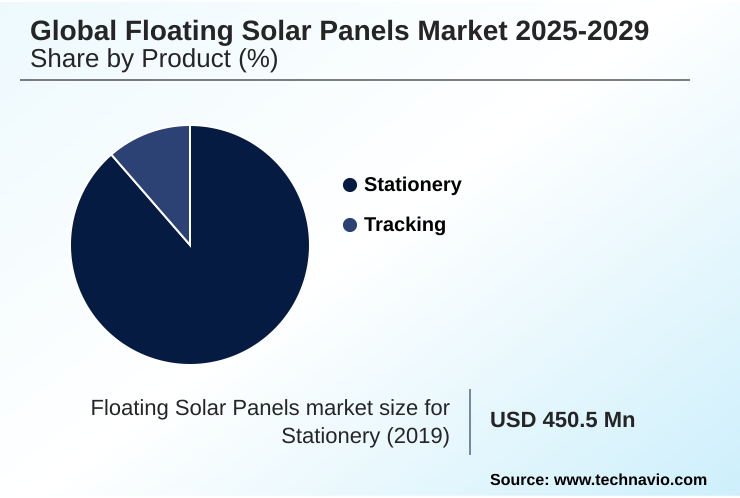 Global Floating Solar Panels Market 2025-2029
Share by Product (%)

Stationery
Tracking

Floating Solar Panels market size for Stationery (2019)

USD 450.5 Mn

Source: www.technavio.com